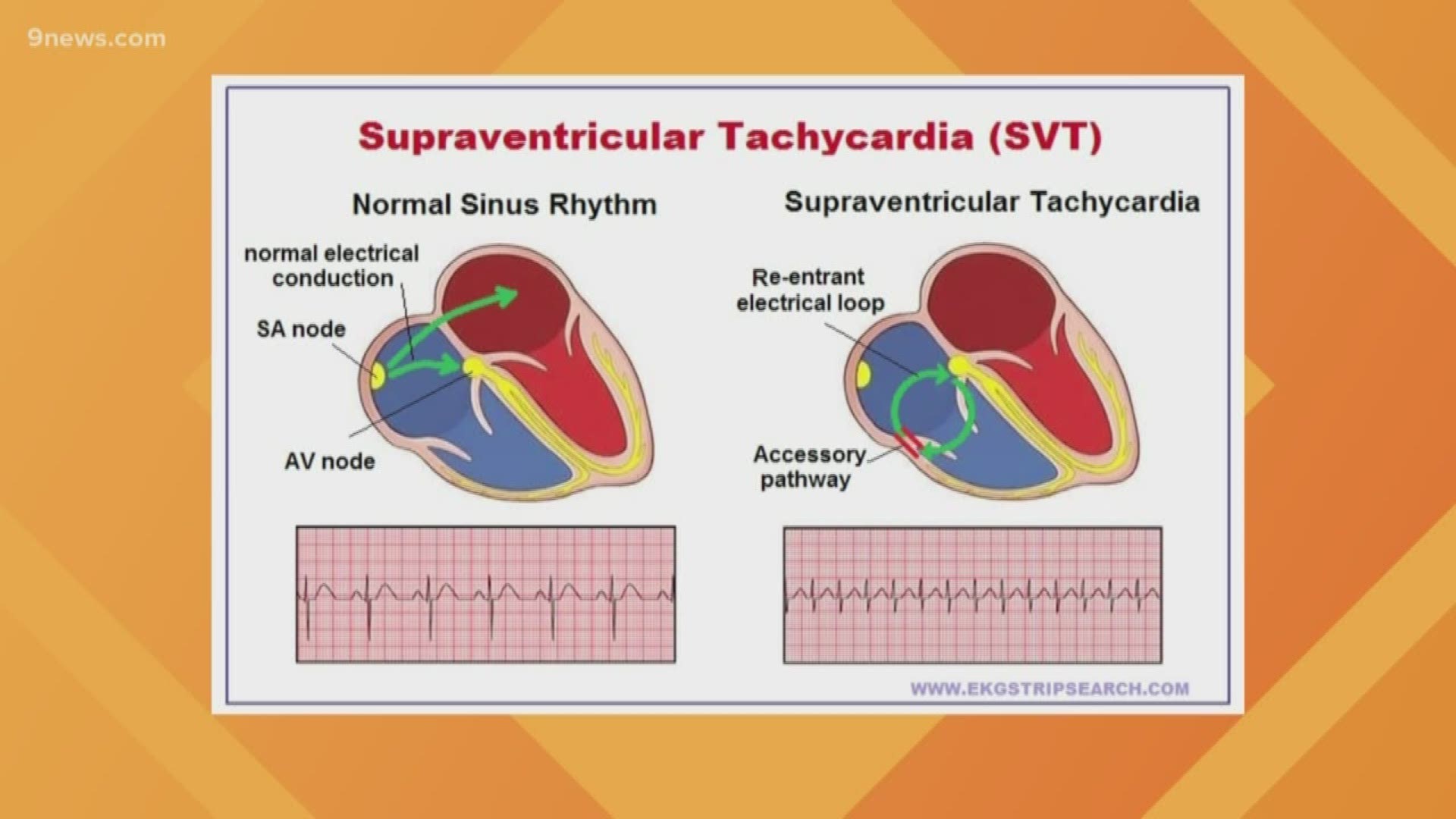 9news.com

Supraventricular Tachycardia (SVT)

Normal Sinus Rhythm

normal electrical conduction

SA node

AV node

Supraventricular Tachycardia

Re-entrant electrical loop

Accessory pathway

WWW.EKGSTRIPSEARCH.COM